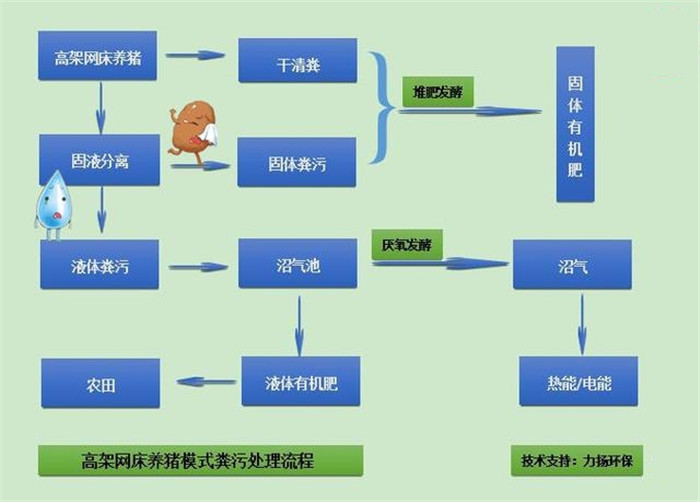 高架网床养猪

干清粪

堆肥发酵

固体有机肥

固液分离

固体粪污

液体粪污

沼气池

厌氧发酵

沼气

农田

液体有机肥

热能/电能

高架网床养猪模式粪污处理流程

技术支持：力扬环保